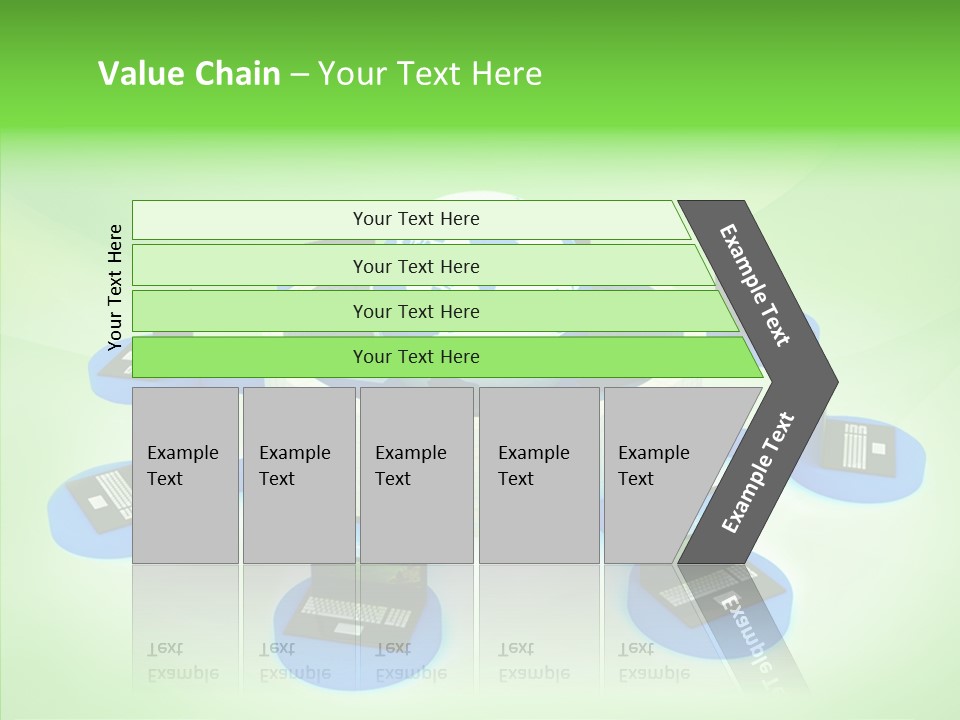 Value Chain – Your Text Here

Your Text Here

Your Text Here

Your Text Here

Your Text Here

Your Text Here

Example Text

Example Text

Example Text

Example Text

Example Text

Example Text

Example Text